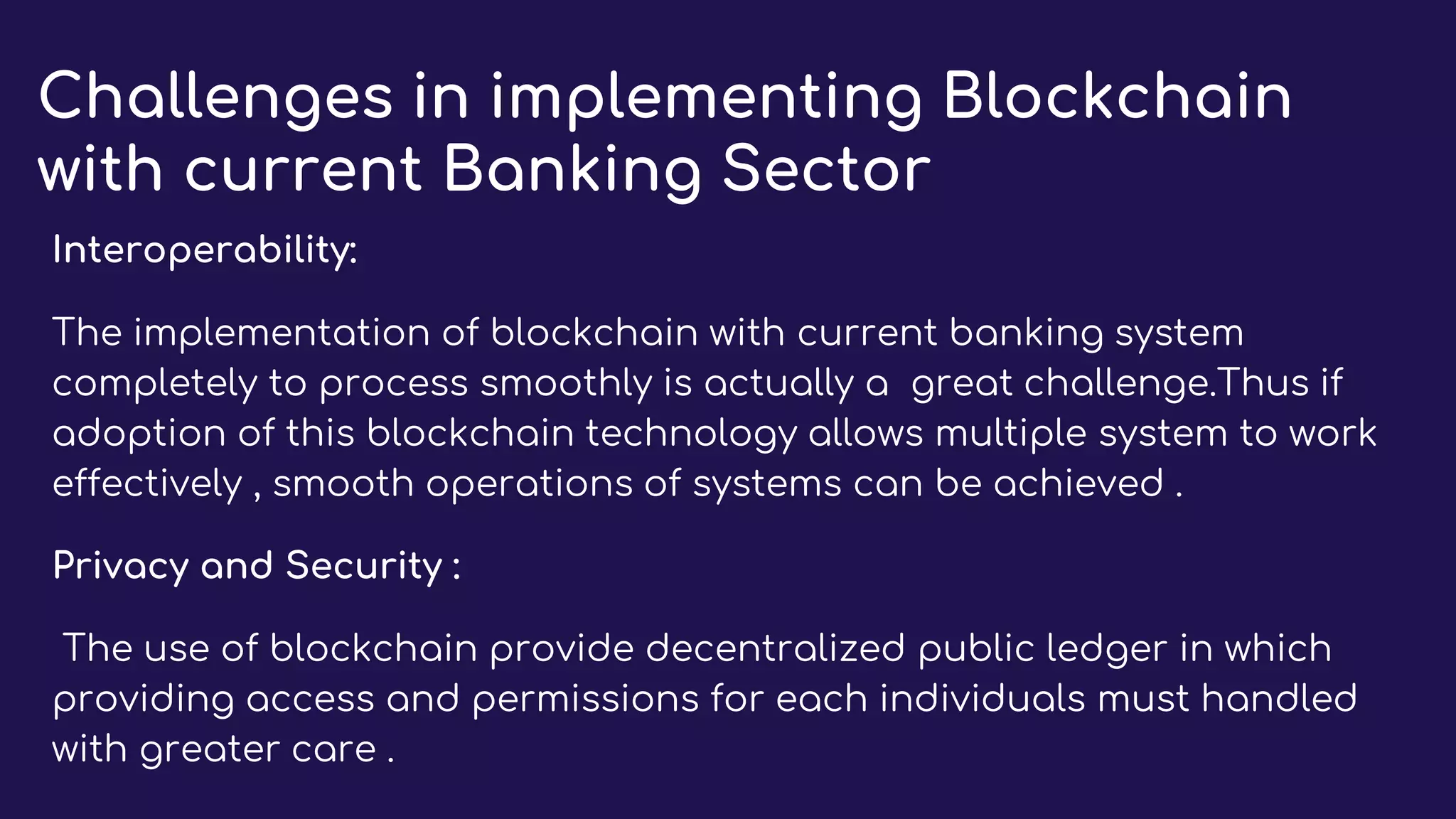 Challenges in implementing Blockchain with current Banking Sector

Interoperability:

The implementation of blockchain with current banking system completely to process smoothly is actually a great challenge.Thus if adoption of this blockchain technology allows multiple system to work effectively , smooth operations of systems can be achieved .

Privacy and Security :

The use of blockchain provide decentralized public ledger in which providing access and permissions for each individuals must handled with greater care .